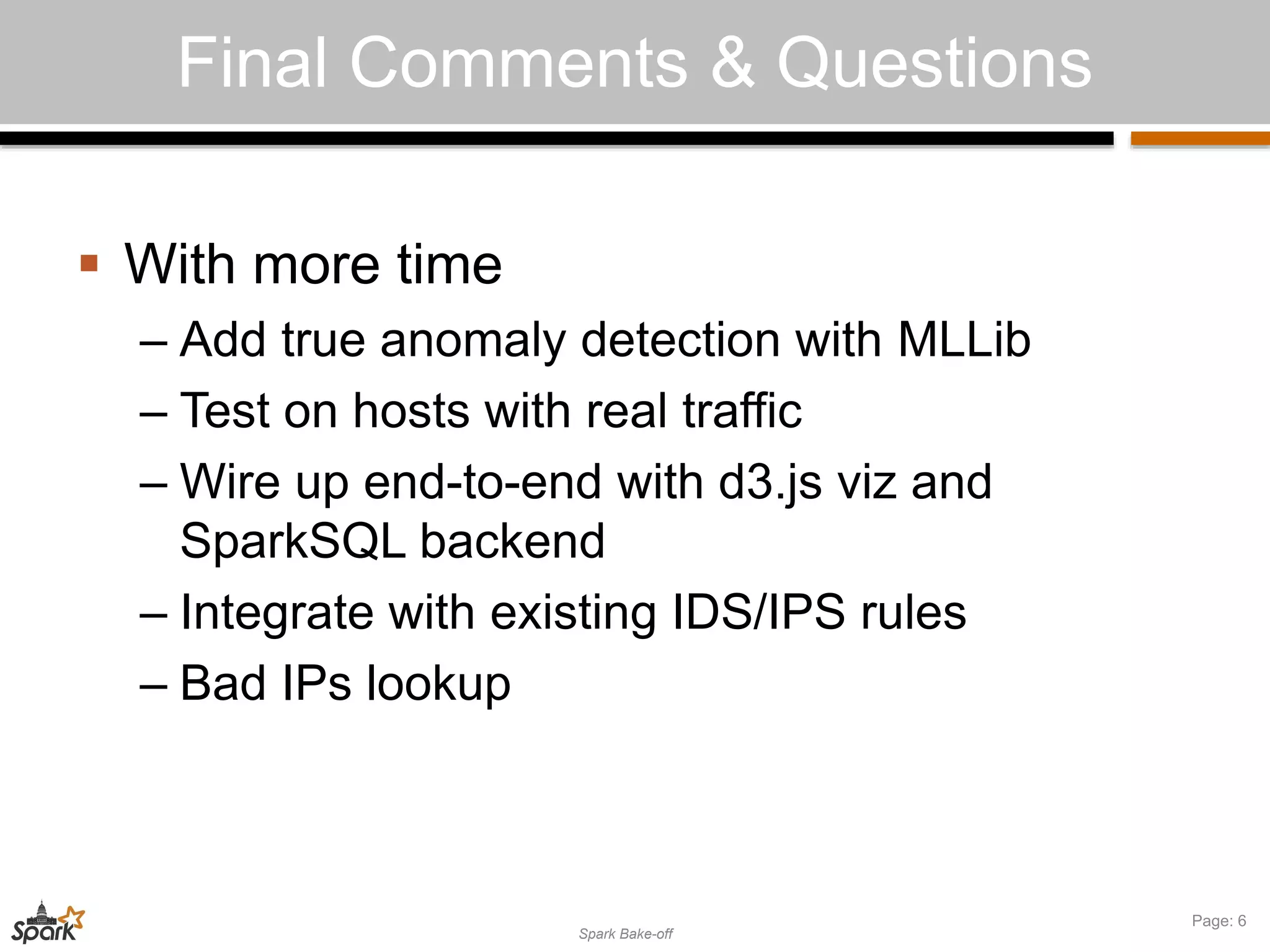 Final Comments & Questions

▪ With more time

– Add true anomaly detection with MLLib

– Test on hosts with real traffic

– Wire up end-to-end with d3.js viz and SparkSQL backend

– Integrate with existing IDS/IPS rules

– Bad IPs lookup

Spark

Spark Bake-off

Page: 6